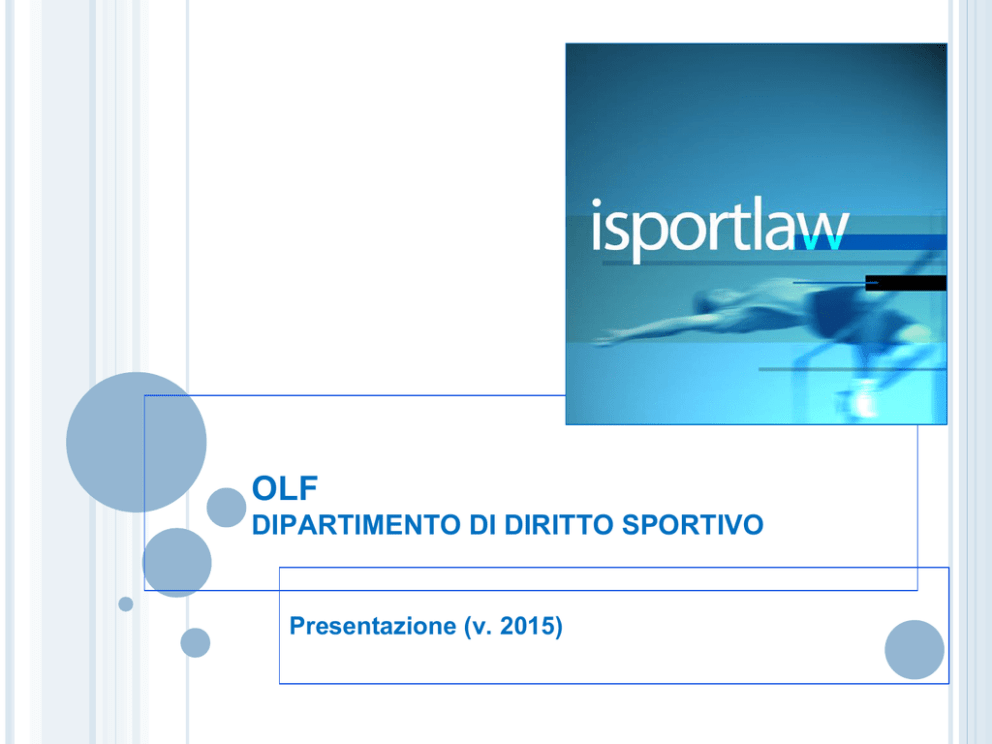 isportlaw

OLF
DIPARTIMENTO DI DIRITTO SPORTIVO

Presentazione (v. 2015)